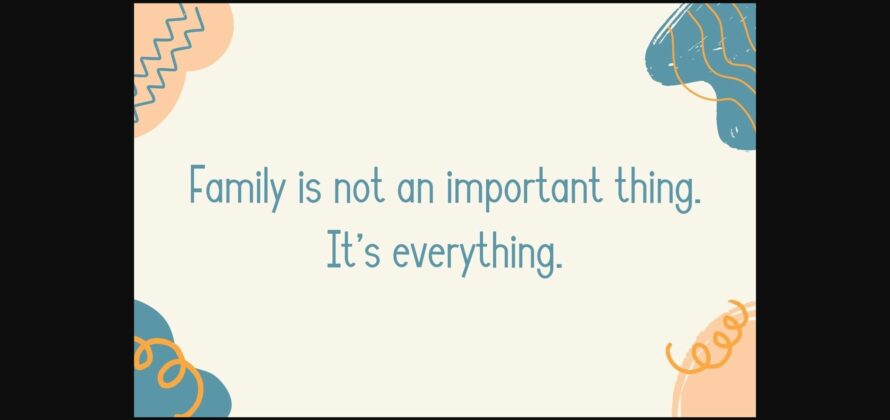 Family is not an important thing.
It's everything.